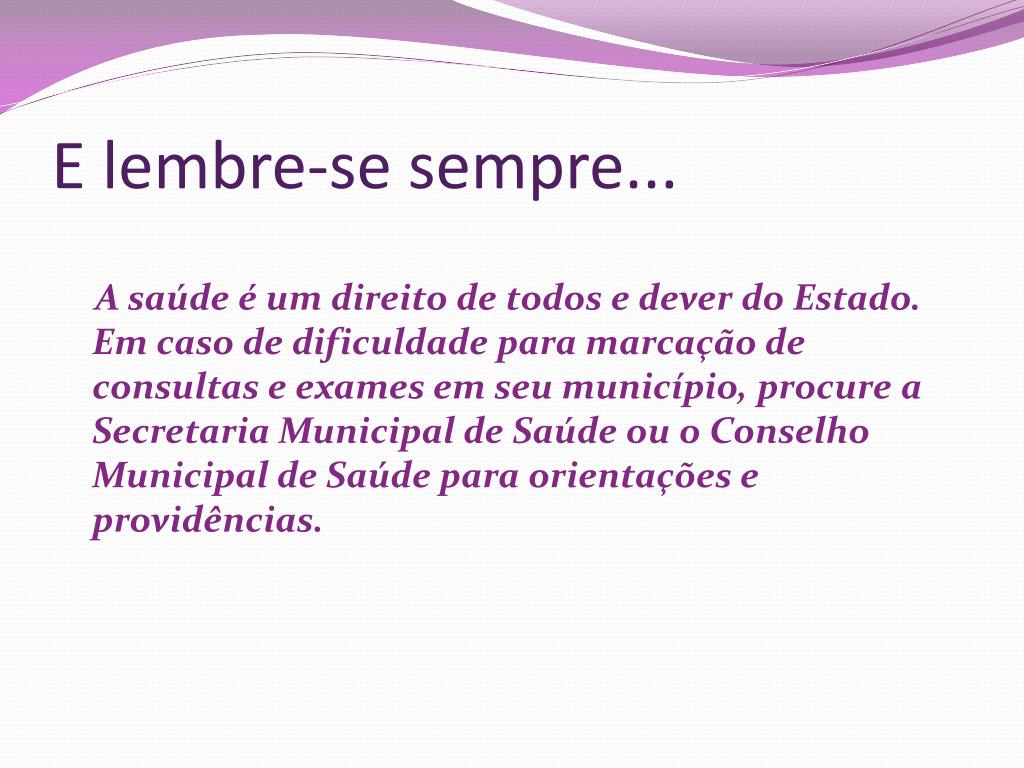 E lembre-se sempre...

A saúde é um direito de todos e dever do Estado. Em caso de dificuldade para marcação de consultas e exames em seu município, procure a Secretaria Municipal de Saúde ou o Conselho Municipal de Saúde para orientações e providências.